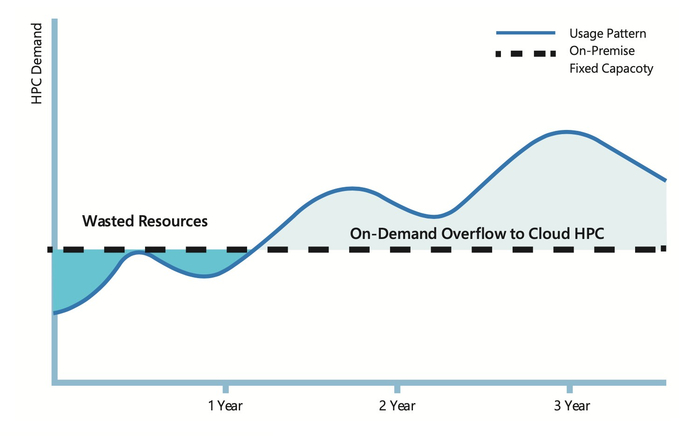 HPC Demand

Usage Pattern
On-Premise Fixed Capacoty

Wasted Resources

On-Demand Overflow to Cloud HPC

1 Year
2 Year
3 Year